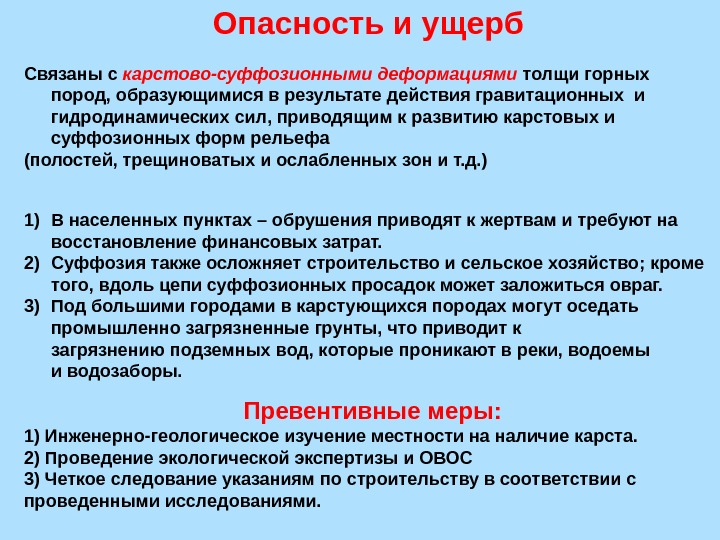 Опасность и ущерб

Связаны с карстово-суффозионными деформациями толщи горных пород, образующимися в результате действия гравитационных и гидродинамических сил, приводящим к развитию карстовых и суффозионных форм рельефа
(полостей, трещиноватых и ослабленных зон и т.д.)

1) В населенных пунктах – обрушения приводят к жертвам и требуют на восстановление финансовых затрат.
2) Суффозия также осложняет строительство и сельское хозяйство; кроме того, вдоль цепи суффозионных просадок может заложиться овраг.
3) Под большими городами в карстующихся породах могут оседать промышленно загрязненные грунты, что приводит к загрязнению подземных вод, которые проникают в реки, водоемы и водозаборы.

Превентивные меры:
1) Инженерно-геологическое изучение местности на наличие карста.
2) Проведение экологической экспертизы и ОВОС
3) Четкое следование указаниям по строительству в соответствии с проведенными исследованиями.